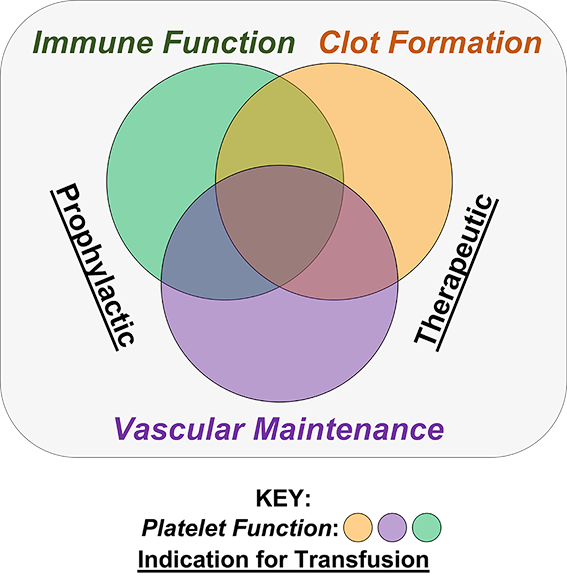 Immune Function
Clot Formation
Prophylactic
Therapeutic
Vascular Maintenance

KEY:
Platelet Function:
Indication for Transfusion